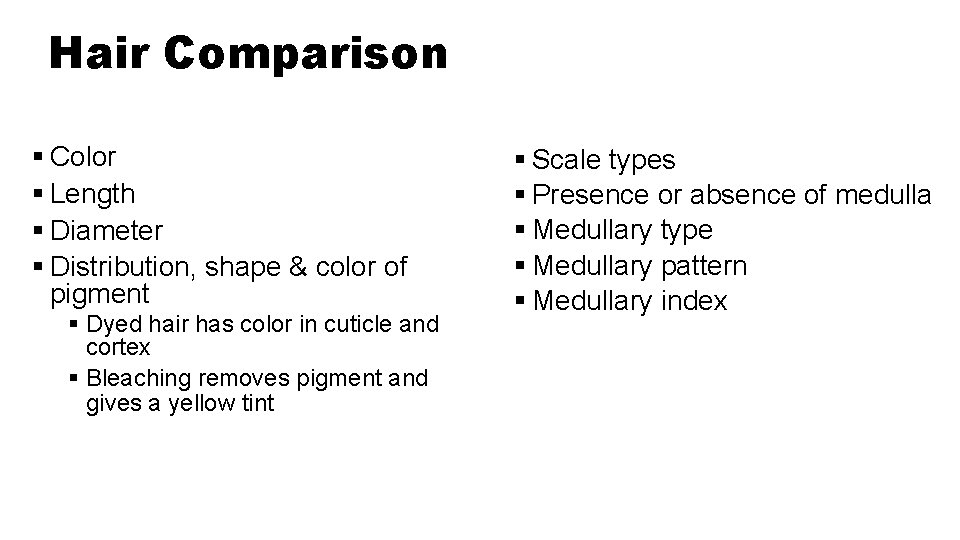 Hair Comparison

▪ Color
▪ Length
▪ Diameter
▪ Distribution, shape & color of pigment
  ▪ Dyed hair has color in cuticle and cortex
  ▪ Bleaching removes pigment and gives a yellow tint

▪ Scale types
▪ Presence or absence of medulla
▪ Medullary type
▪ Medullary pattern
▪ Medullary index